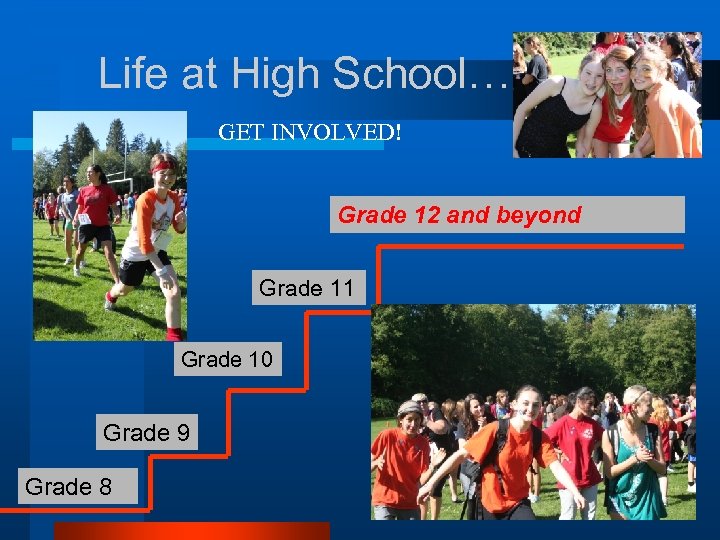 Life at High School…

GET INVOLVED!

Grade 12 and beyond

Grade 11

Grade 10

Grade 9

Grade 8